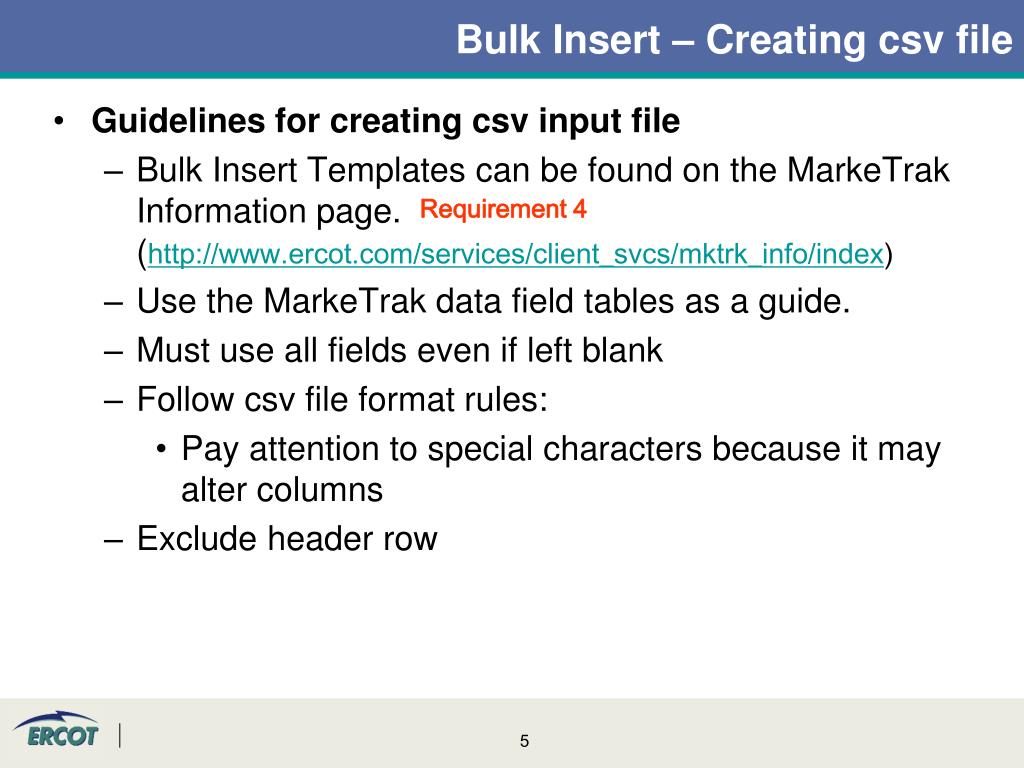 Bulk Insert – Creating csv file

• Guidelines for creating csv input file
– Bulk Insert Templates can be found on the MarkeTrak Information page. Requirement 4 (http://www.ercot.com/services/client_svcs/mktrk_info/index)
– Use the MarkeTrak data field tables as a guide.
– Must use all fields even if left blank
– Follow csv file format rules:
• Pay attention to special characters because it may alter columns
– Exclude header row

ERCOT

5